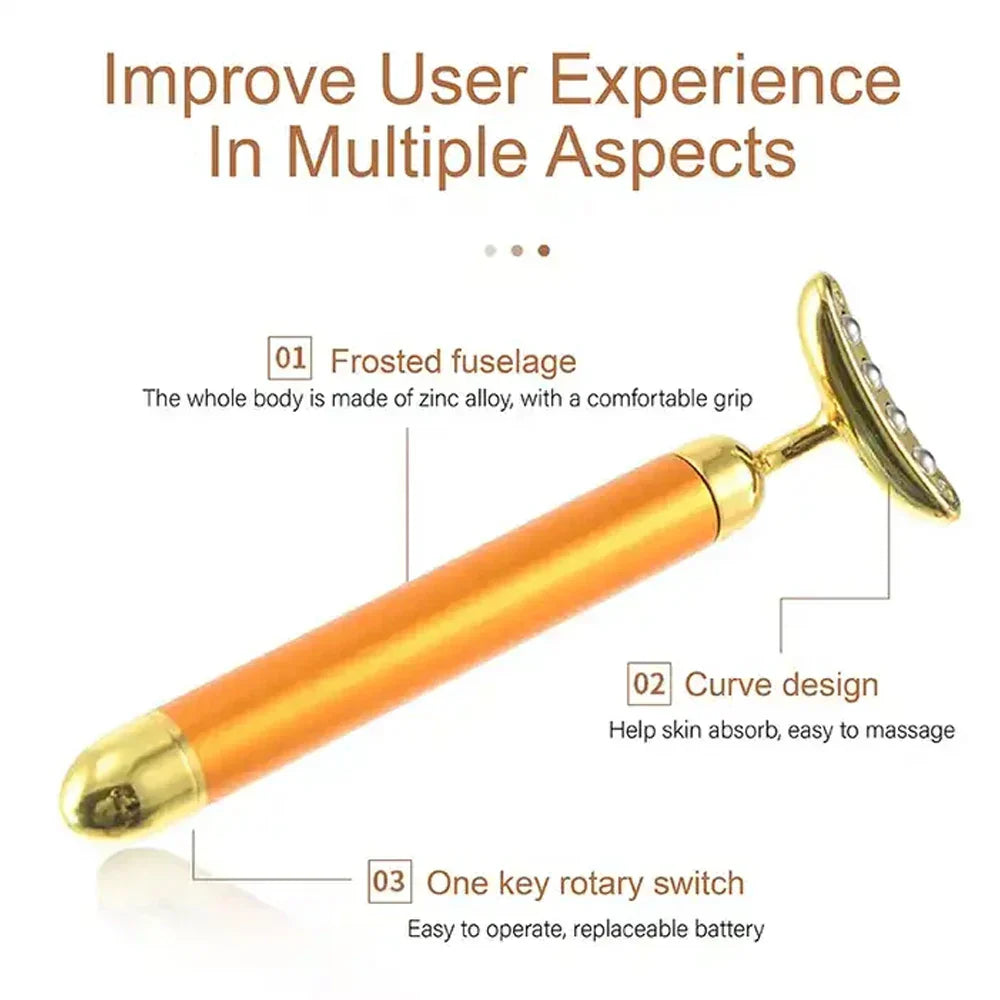 Improve User Experience In Multiple Aspects

01 Frosted fuselage
The whole body is made of zinc alloy, with a comfortable grip

02 Curve design
Help skin absorb, easy to massage

03 One key rotary switch
Easy to operate, replaceable battery